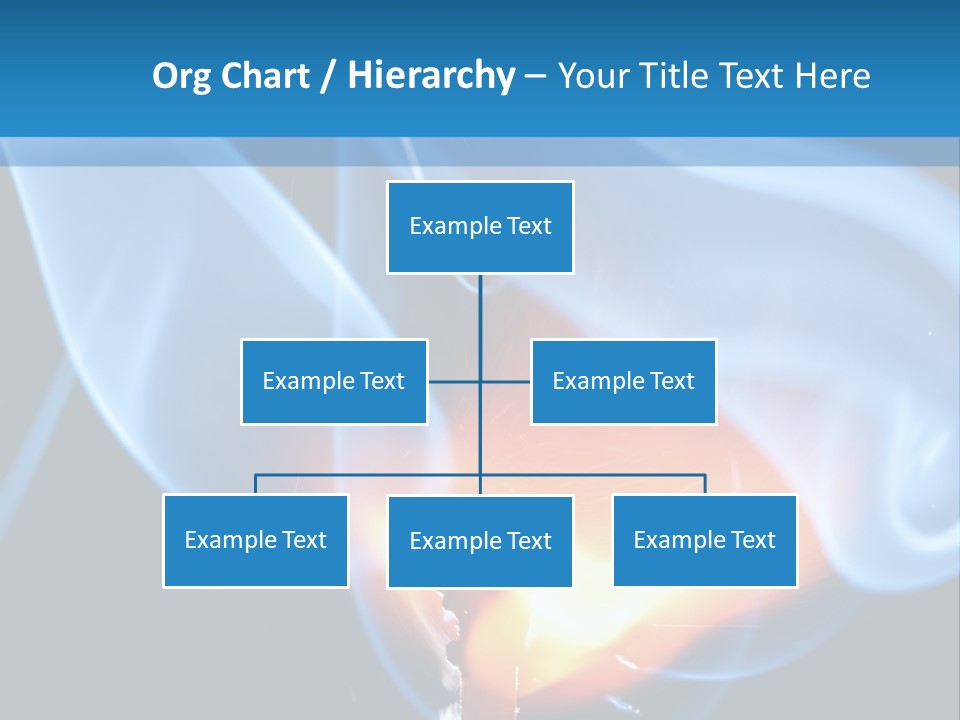 Org Chart / Hierarchy – Your Title Text Here

Example Text

Example Text

Example Text

Example Text

Example Text

Example Text